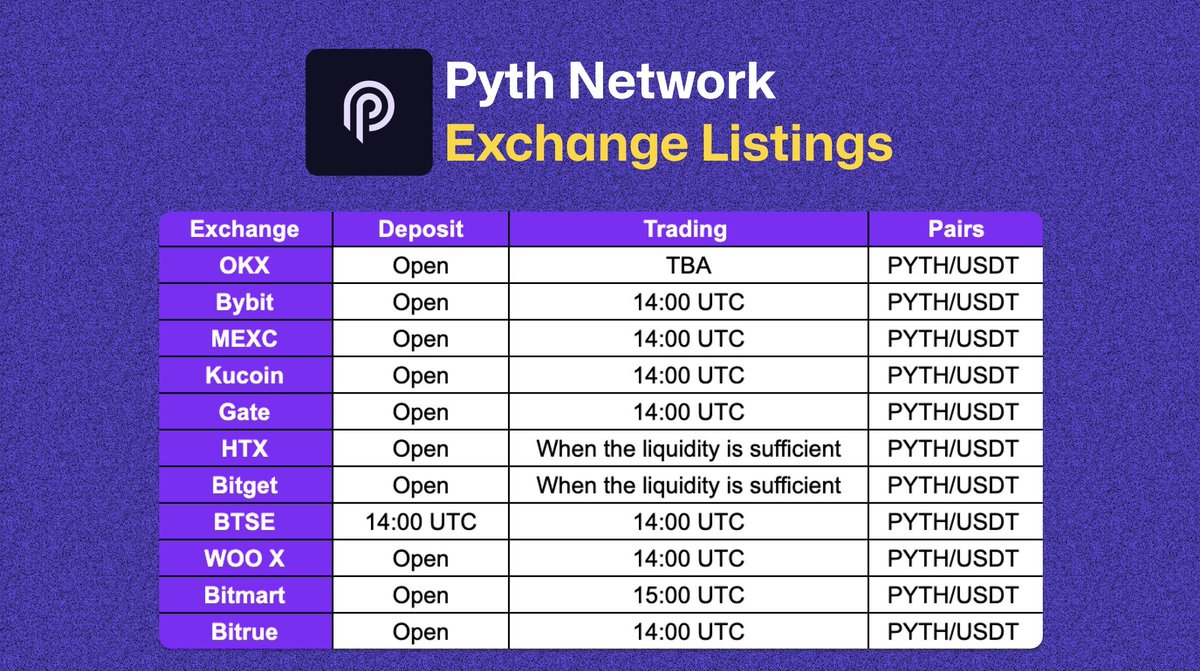 Pyth Network
Exchange Listings

| Exchange | Deposit | Trading | Pairs |
|---|---|---|---|
| OKX | Open | TBA | PYTH/USDT |
| Bybit | Open | 14:00 UTC | PYTH/USDT |
| MEXC | Open | 14:00 UTC | PYTH/USDT |
| Kucoin | Open | 14:00 UTC | PYTH/USDT |
| Gate | Open | 14:00 UTC | PYTH/USDT |
| HTX | Open | When the liquidity is sufficient | PYTH/USDT |
| Bitget | Open | When the liquidity is sufficient | PYTH/USDT |
| BTSE | 14:00 UTC | 14:00 UTC | PYTH/USDT |
| WOO X | Open | 14:00 UTC | PYTH/USDT |
| Bitmart | Open | 15:00 UTC | PYTH/USDT |
| Bitrue | Open | 14:00 UTC | PYTH/USDT |